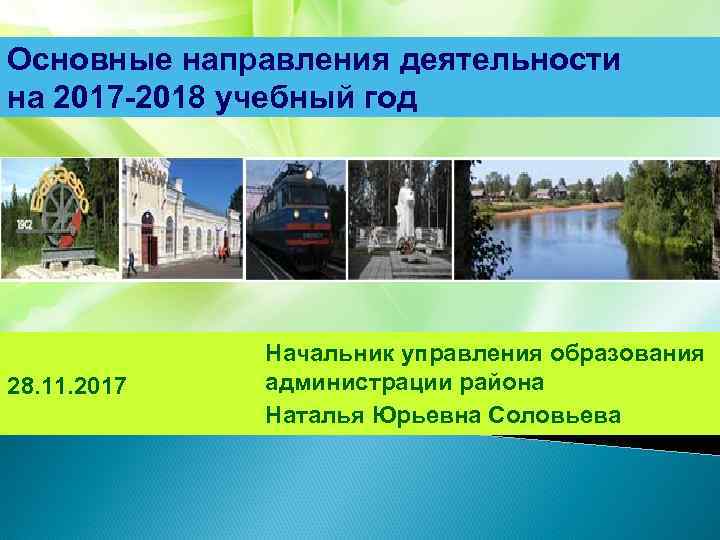 Основные направления деятельности на 2017-2018 учебный год

28.11.2017

Начальник управления образования администрации района
Наталья Юрьевна Соловьева